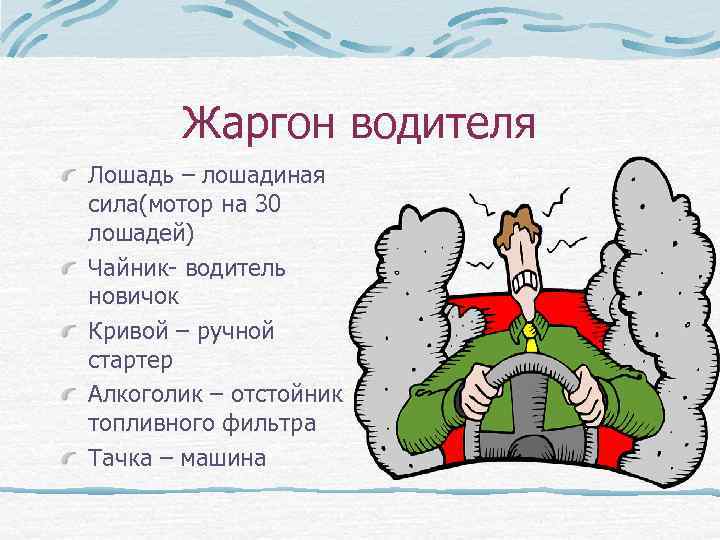 Жаргон водителя

Лошадь – лошадиная сила(мотор на 30 лошадей)

Чайник- водитель новичок

Кривой – ручной стартер

Алкоголик – отстойник топливного фильтра

Тачка – машина